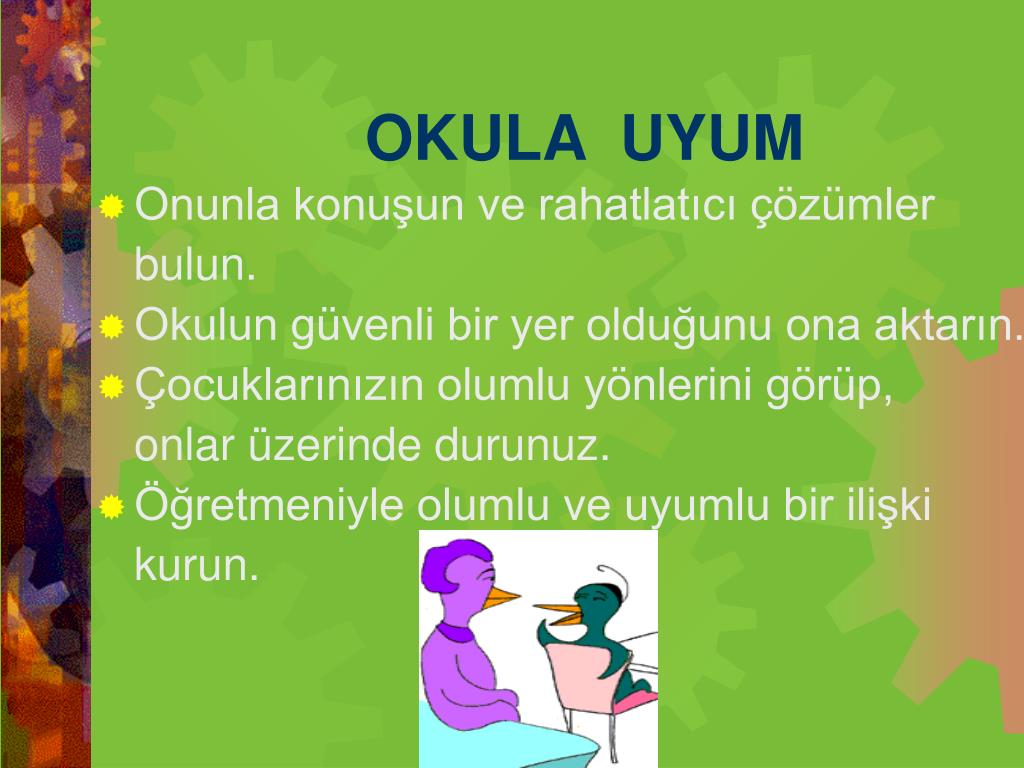 OKULA UYUM

Onunla konuşun ve rahatlatıcı çözümler bulun.

Okulun güvenli bir yer olduğunu ona aktarın.

Çocuklarınızın olumlu yönlerini görüp, onlar üzerinde durunuz.

Öğretmeniyle olumlu ve uyumlu bir ilişki kurun.